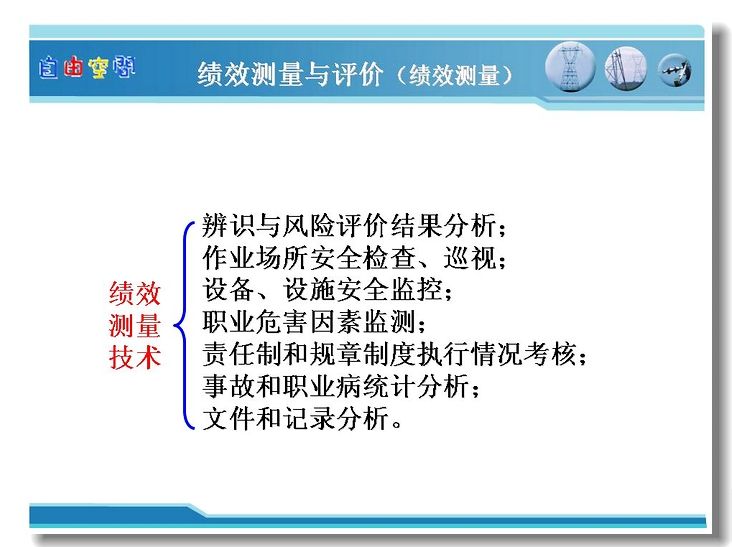 自由空间

绩效测量与评价（绩效测量）

绩效测量技术

辨识与风险评价结果分析；
作业场所安全检查、巡视；
设备、设施安全监控；
职业危害因素监测；
责任制和规章制度执行情况考核；
事故和职业病统计分析；
文件和记录分析。